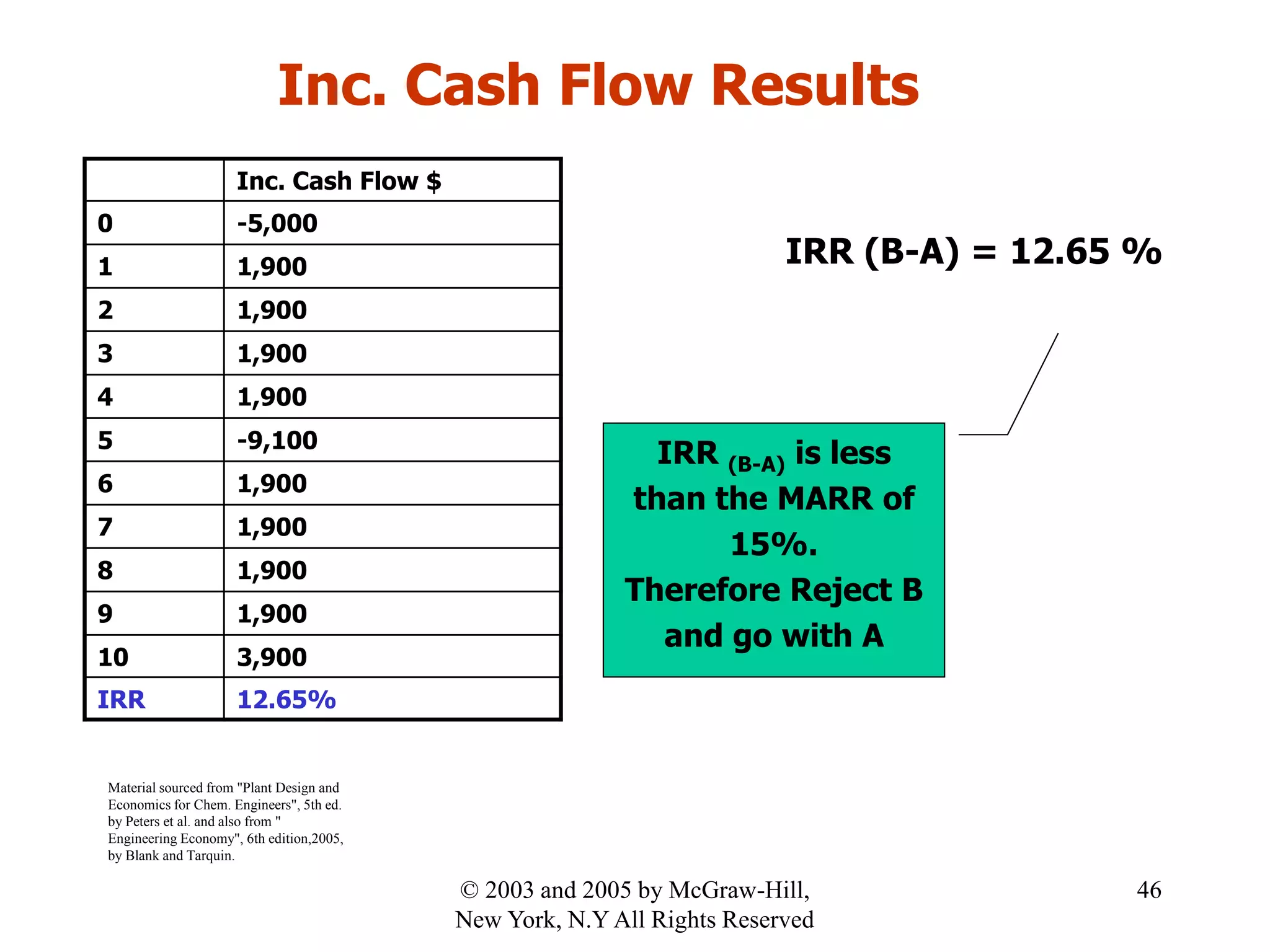 Inc. Cash Flow Results

| | Inc. Cash Flow $ |
|---|---|
| 0 | -5,000 |
| 1 | 1,900 |
| 2 | 1,900 |
| 3 | 1,900 |
| 4 | 1,900 |
| 5 | -9,100 |
| 6 | 1,900 |
| 7 | 1,900 |
| 8 | 1,900 |
| 9 | 1,900 |
| 10 | 3,900 |
| IRR | 12.65% |

IRR (B-A) = 12.65 %

IRR $_{(B-A)}$ is less than the MARR of 15%. Therefore Reject B and go with A

Material sourced from "Plant Design and Economics for Chem. Engineers", 5th ed. by Peters et al. and also from " Engineering Economy", 6th edition,2005, by Blank and Tarquin.

© 2003 and 2005 by McGraw-Hill, New York, N.Y All Rights Reserved

46